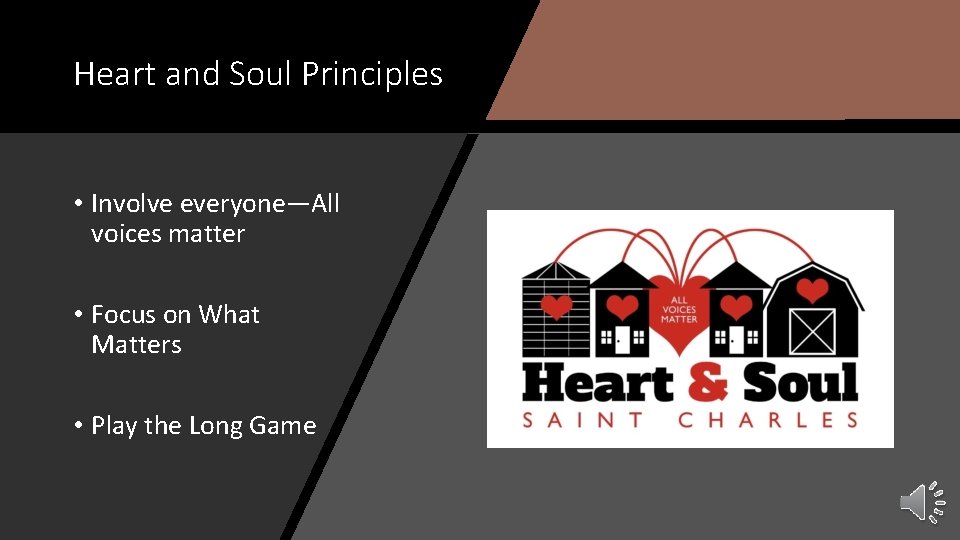 Heart and Soul Principles

• Involve everyone—All voices matter

• Focus on What Matters

• Play the Long Game

ALL VOICES MATTER

Heart & Soul

SAINT CHARLES